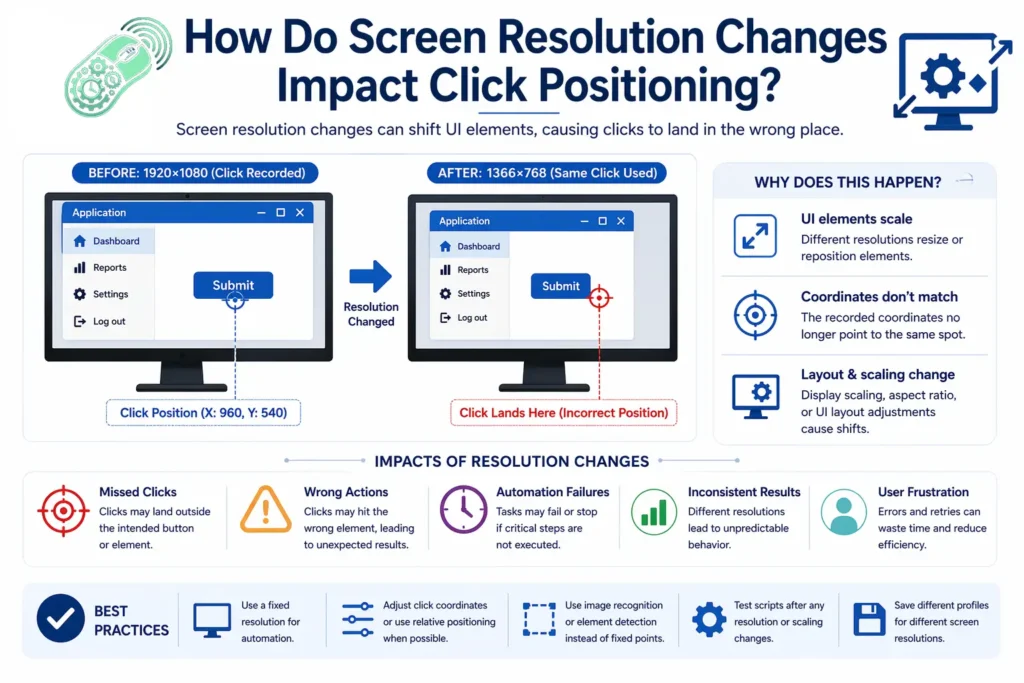 How Do Screen Resolution Changes Impact Click Positioning?

Screen resolution changes can shift UI elements, causing clicks to land in the wrong place.

BEFORE: 1920×1080 (Click Recorded)

Application
Dashboard
Reports
Settings
Log out
Submit

Click Position (X: 960, Y: 540)

Resolution Changed

AFTER: 1366×768 (Same Click Used)

Application
Dashboard
Reports
Settings
Log out
Submit

Click Lands Here (Incorrect Position)

WHY DOES THIS HAPPEN?

UI elements scale
Different resolutions resize or reposition elements.

Coordinates don't match
The recorded coordinates no longer point to the same spot.

Layout & scaling change
Display scaling, aspect ratio, or UI layout adjustments cause shifts.

IMPACTS OF RESOLUTION CHANGES

Missed Clicks
Clicks may land outside the intended button or element.

Wrong Actions
Clicks may hit the wrong element, leading to unexpected results.

Automation Failures
Tasks may fail or stop if critical steps are not executed.

Inconsistent Results
Different resolutions lead to unpredictable behavior.

User Frustration
Errors and retries can waste time and reduce efficiency.

BEST PRACTICES

Use a fixed resolution for automation.

Adjust click coordinates or use relative positioning when possible.

Use image recognition or element detection instead of fixed points.

Test scripts after any resolution or scaling changes.

Save different profiles for different screen resolutions.